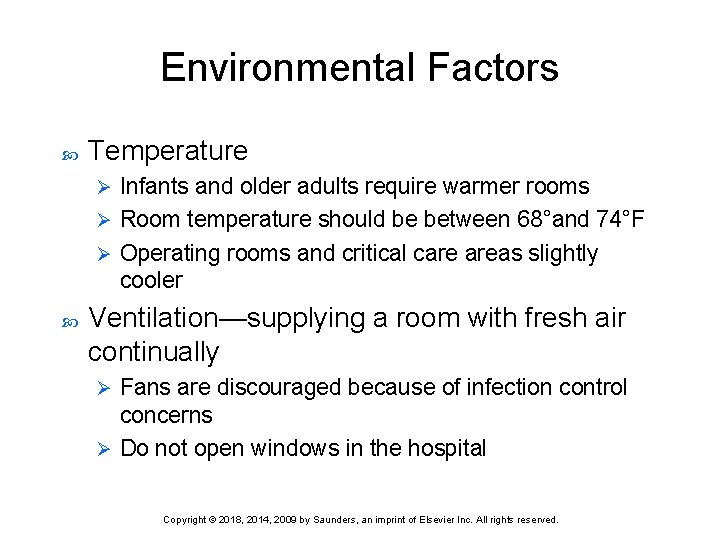 Environmental Factors

Temperature

Infants and older adults require warmer rooms

Room temperature should be between 68°and 74°F

Operating rooms and critical care areas slightly cooler

Ventilation—supplying a room with fresh air continually

Fans are discouraged because of infection control concerns

Do not open windows in the hospital

Copyright © 2018, 2014, 2009 by Saunders, an imprint of Elsevier Inc. All rights reserved.